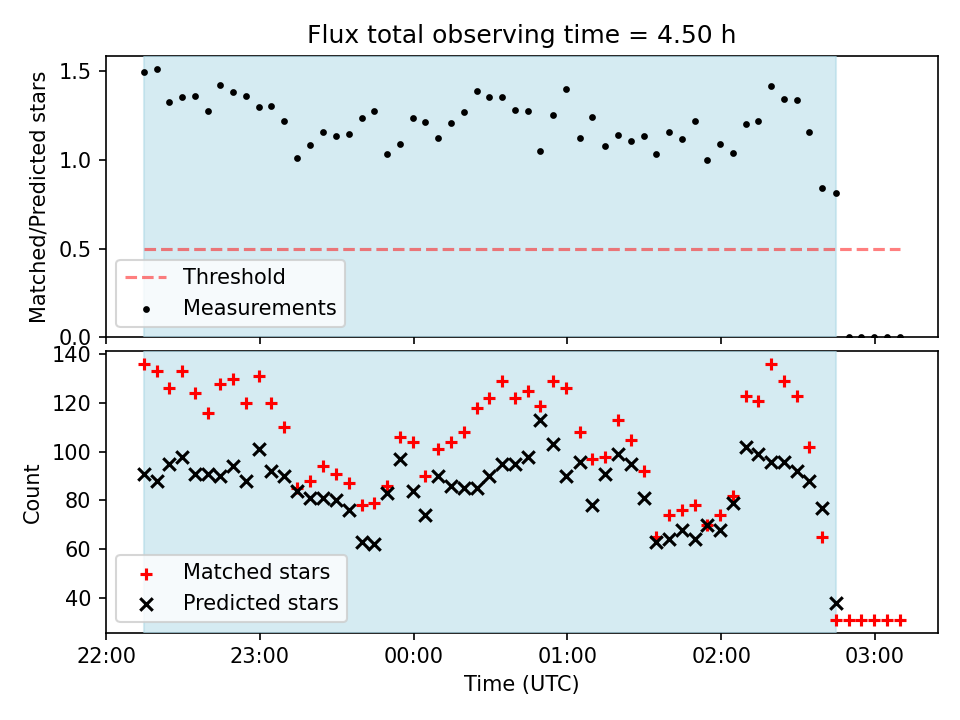 Flux total observing time = 4.50 h

Matched/Predicted stars

1.5
1.0
0.5
0.0

Threshold
Measurements

Count

140
120
100
80
60
40

Matched stars
Predicted stars

22:00
23:00
00:00
01:00
02:00
03:00

Time (UTC)